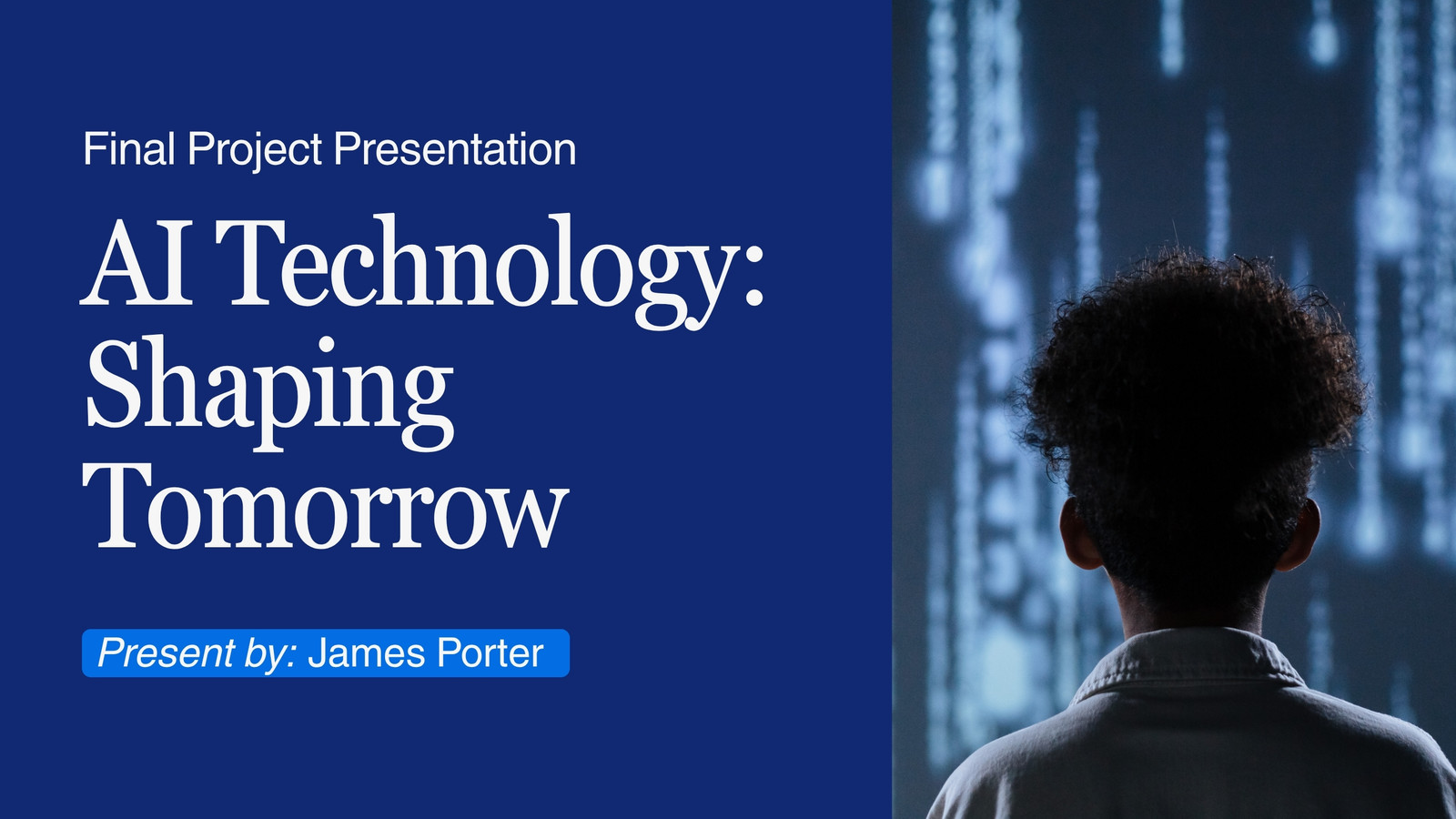 Final Project Presentation

AI Technology: Shaping Tomorrow

Present by: James Porter